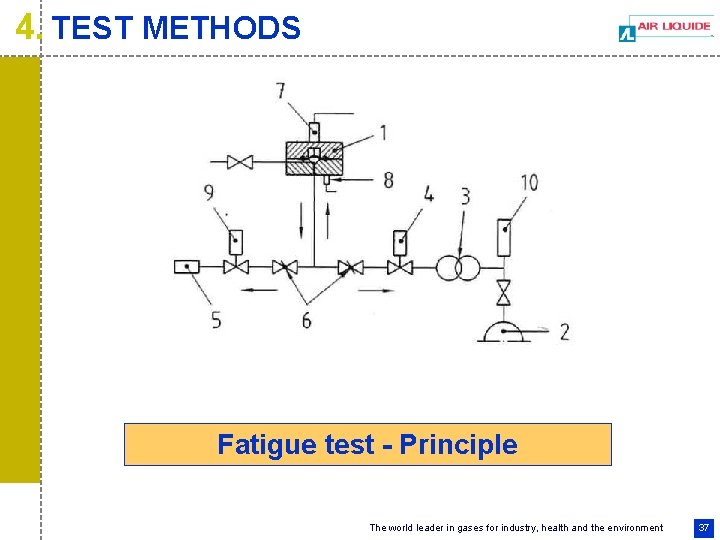 4. TEST METHODS

AIR LIQUIDE

7
1
8
9
4
3
10
5
6
2

Fatigue test - Principle

The world leader in gases for industry, health and the environment

37